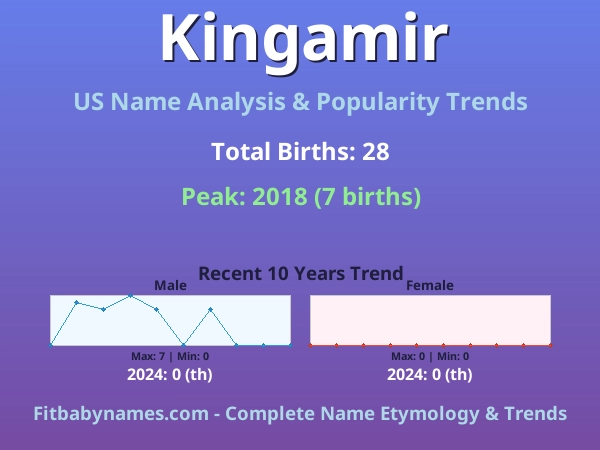 Kingamir

US Name Analysis & Popularity Trends

Total Births: 28

Peak: 2018 (7 births)

Recent 10 Years Trend

Male

Max: 7 | Min: 0

2024: 0 (th)

Female

Max: 0 | Min: 0

2024: 0 (th)

Fitbabynames.com - Complete Name Etymology & Trends